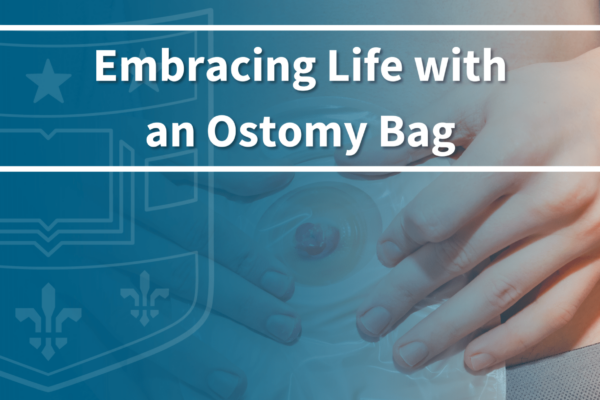 Embracing Life with an Ostomy Bag